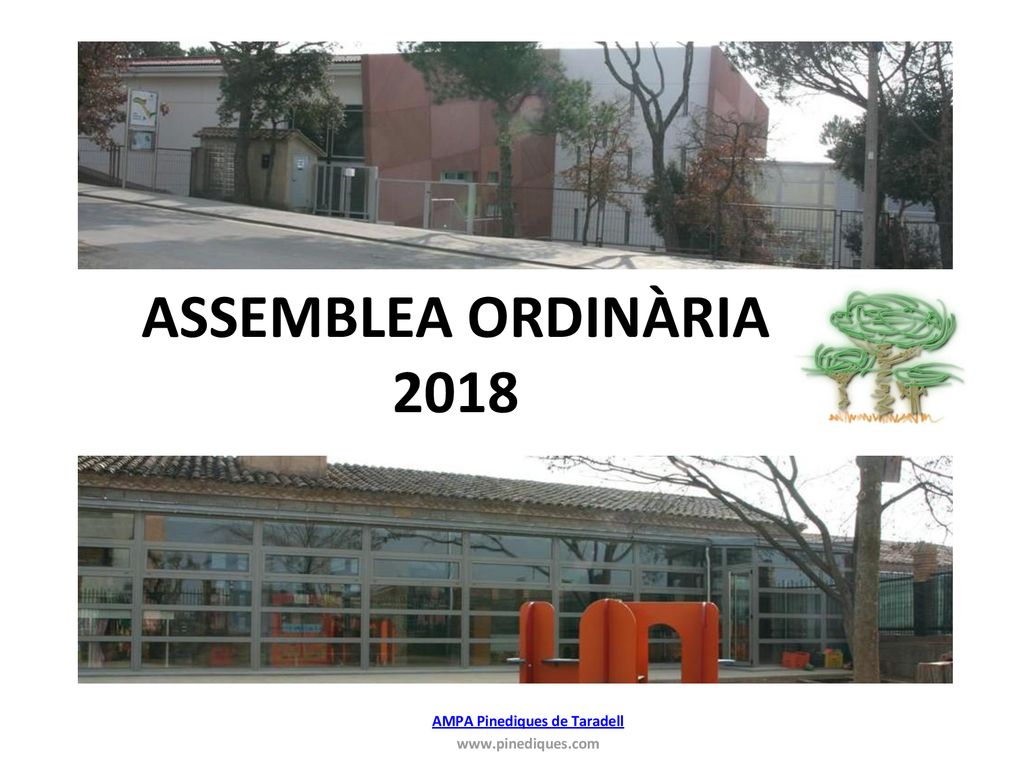 ASSEMBLEA ORDINÀRIA 2018

AMPA Pinediques de Taradell
www.pinediques.com